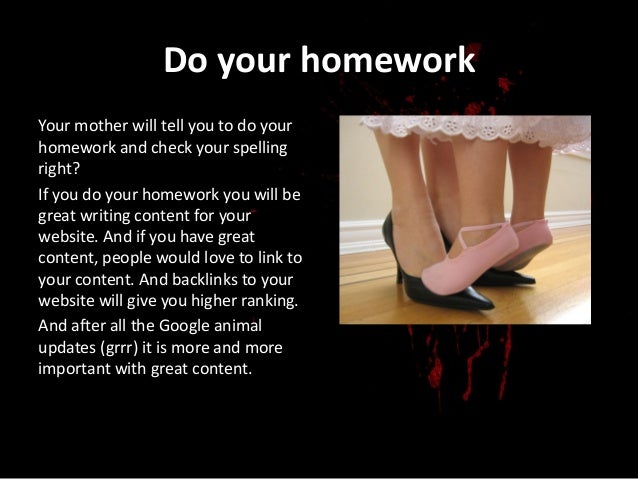 Do your homework

Your mother will tell you to do your homework and check your spelling right?

If you do your homework you will be great writing content for your website. And if you have great content, people would love to link to your content. And backlinks to your website will give you higher ranking.

And after all the Google animal updates (grrr) it is more and more important with great content.